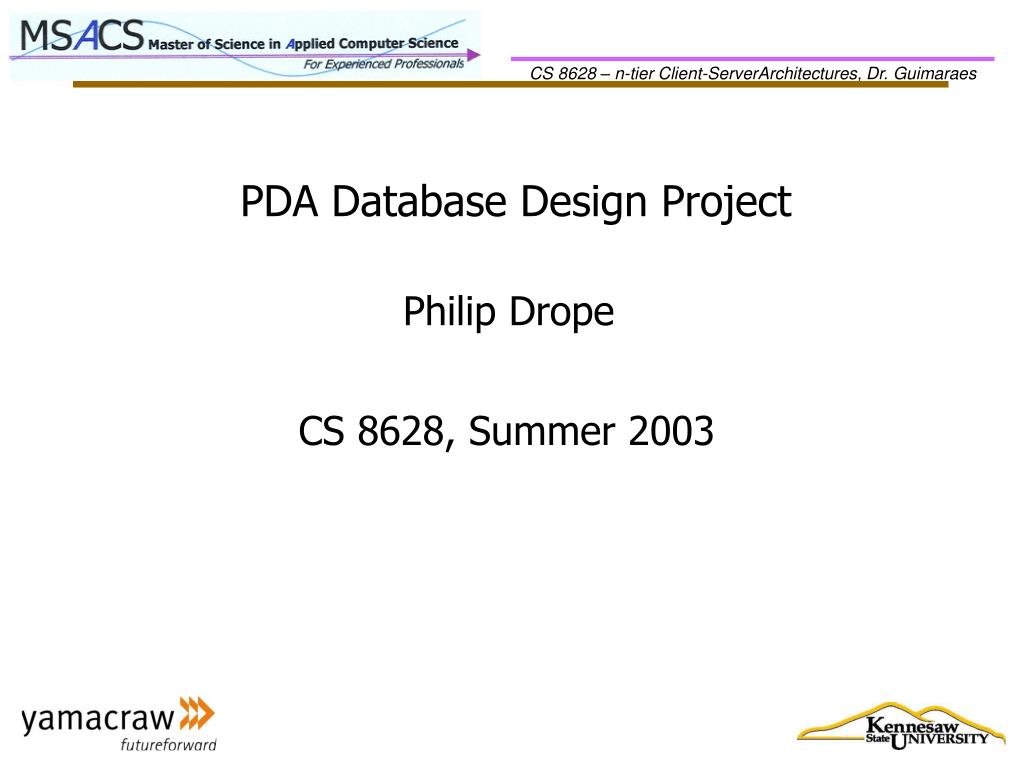 MSACS Master of Science in Applied Computer Science
For Experienced Professionals

CS 8628 – n-tier Client-ServerArchitectures, Dr. Guimaraes

PDA Database Design Project

Philip Drope

CS 8628, Summer 2003

yamacraw
futureforward

Kennesaw State UNIVERSITY